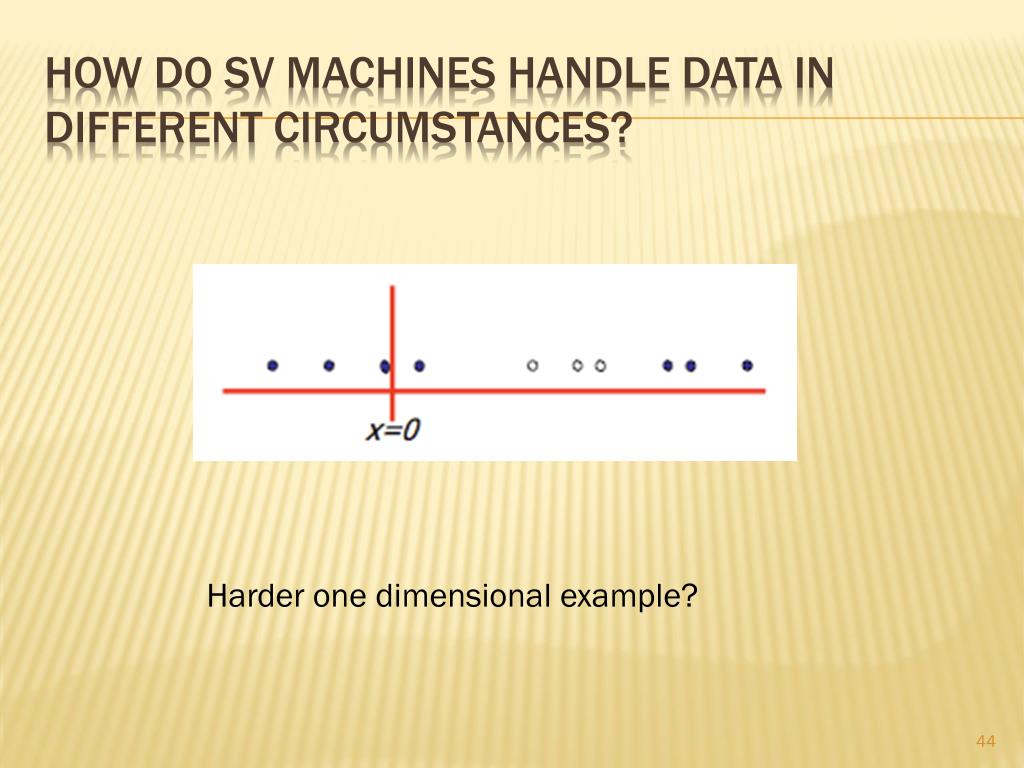 HOW DO SV MACHINES HANDLE DATA IN DIFFERENT CIRCUMSTANCES?

$x=0$

Harder one dimensional example?

44